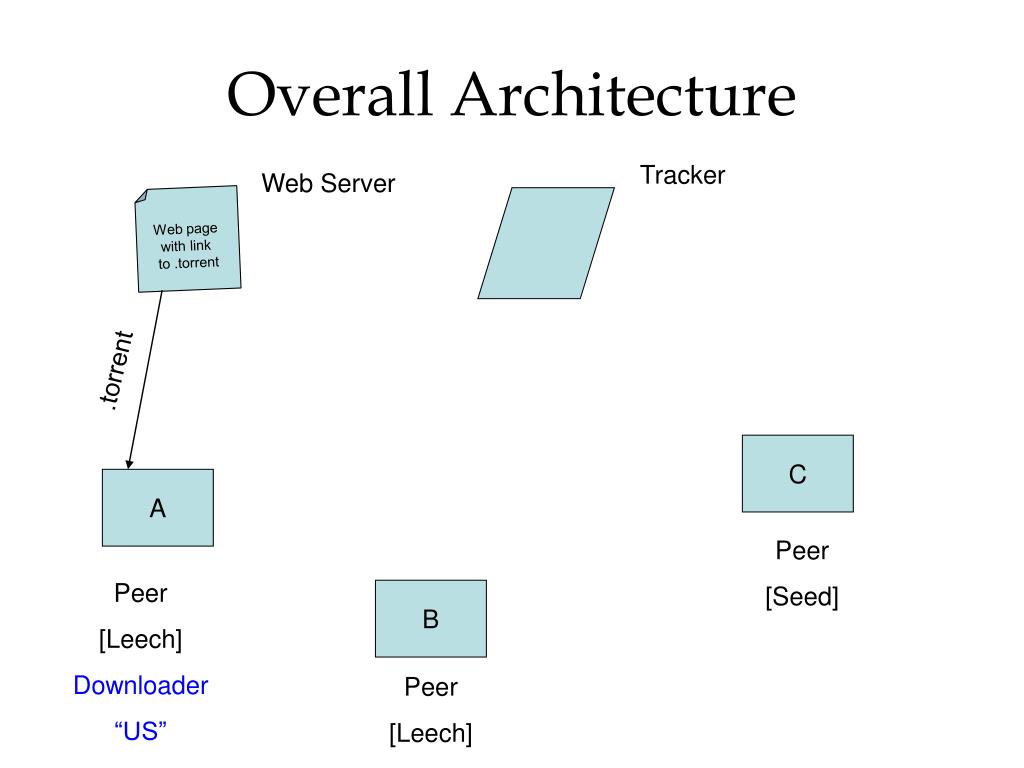 Overall Architecture

Web Server

Web page with link to .torrent

Tracker

.torrent

A

Peer

[Leech]

Downloader

“US”

B

Peer

[Leech]

C

Peer

[Seed]